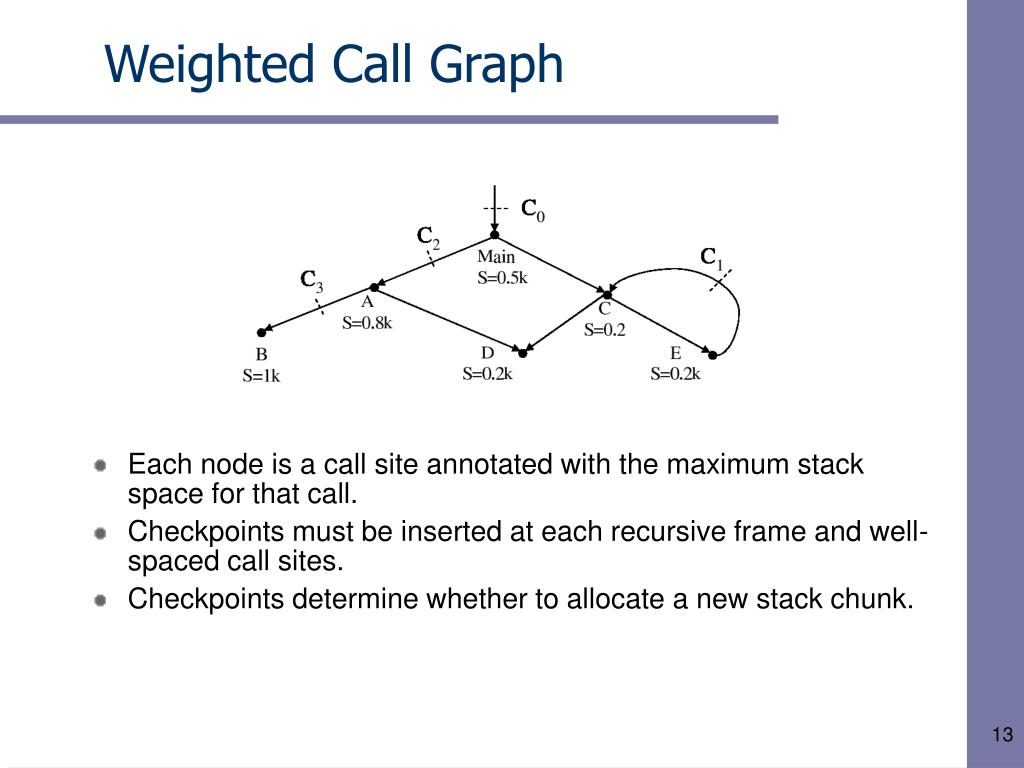 Weighted Call Graph

$C_0$

$C_2$

Main
S=0.5k

$C_1$

$C_3$

A
S=0.8k

C
S=0.2

B
S=1k

D
S=0.2k

E
S=0.2k

Each node is a call site annotated with the maximum stack space for that call.

Checkpoints must be inserted at each recursive frame and well-spaced call sites.

Checkpoints determine whether to allocate a new stack chunk.

13